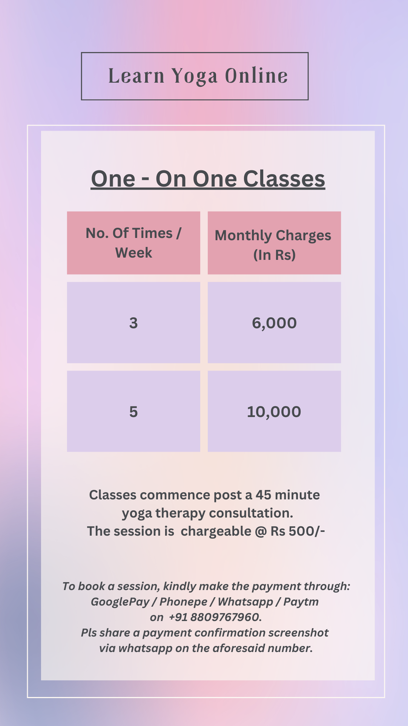 Learn Yoga Online

One - On One Classes

| No. Of Times / Week | Monthly Charges (In Rs) |
|---|---|
| 3 | 6,000 |
| 5 | 10,000 |

Classes commence post a 45 minute yoga therapy consultation. The session is chargeable @ Rs 500/-

To book a session, kindly make the payment through: GooglePay / Phonepe / Whatsapp / Paytm on +91 8809767960. Pls share a payment confirmation screenshot via whatsapp on the aforesaid number.